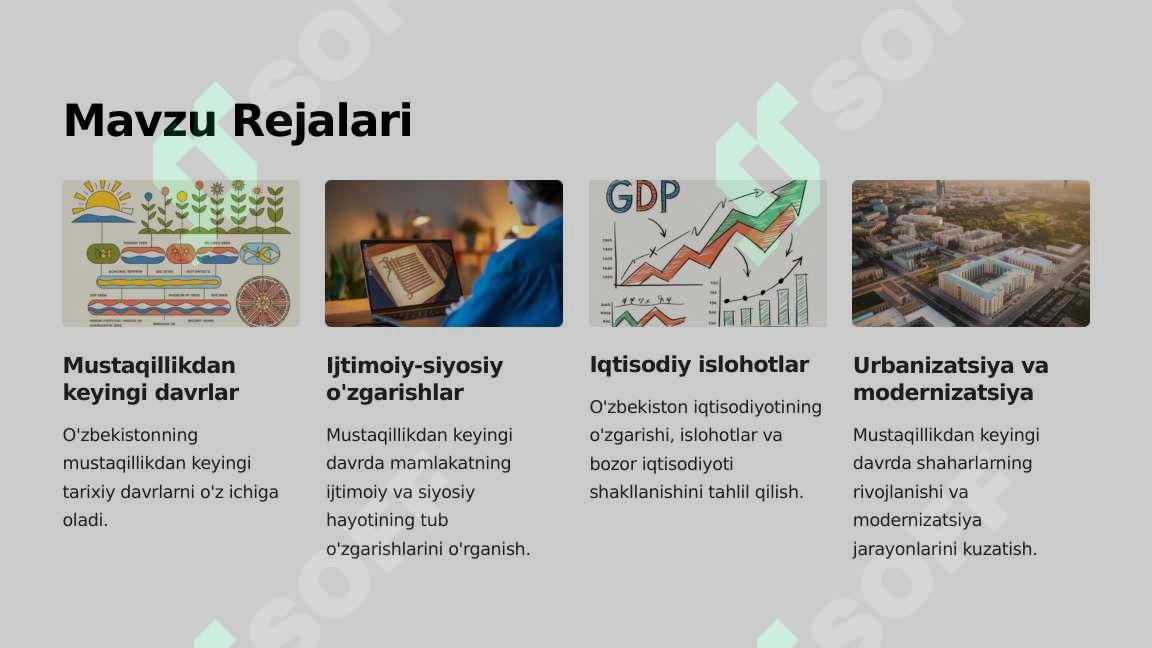 Mavzu Rejalari

GDP

Mustaqillikdan keyingi davrlar

O'zbekistonning mustaqillikdan keyingi tarixiy davrlarni o'z ichiga oladi.

Ijtimoiy-siyosiy o'zgarishlar

Mustaqillikdan keyingi davrda mamlakatning ijtimoiy va siyosiy hayotining tub o'zgarishlarini o'rganish.

Iqtisodiy islohotlar

O'zbekiston iqtisodiyotining o'zgarishi, islohotlar va bozor iqtisodiyoti shakllanishini tahlil qilish.

Urbanizatsiya va modernizatsiya

Mustaqillikdan keyingi davrda shaharlarning rivojlanishi va modernizatsiya jarayonlarini kuzatish.